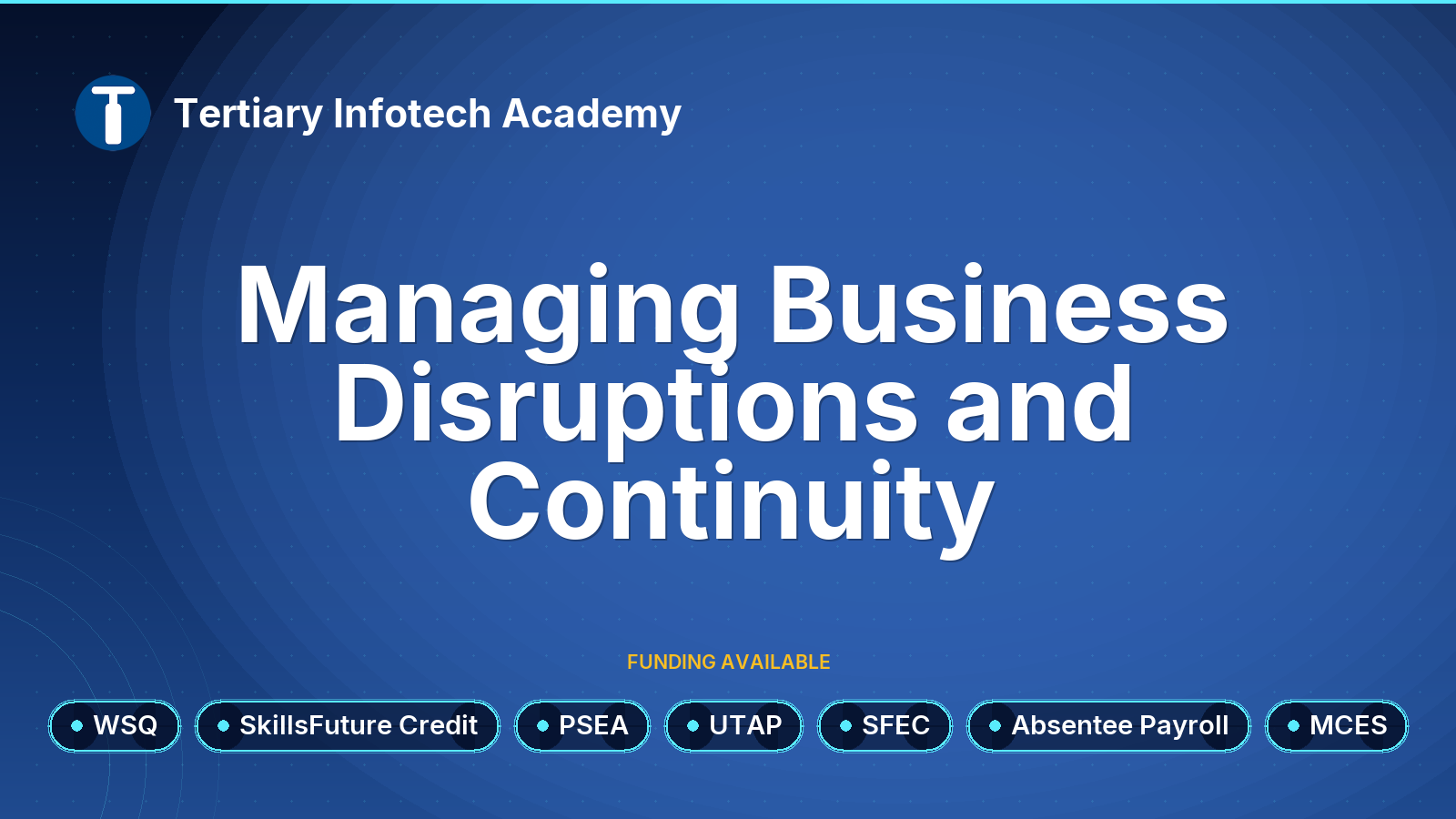 Tertiary Infotech Academy

Managing Business Disruptions and Continuity

FUNDING AVAILABLE

WSQ

SkillsFuture Credit

PSEA

UTAP

SFEC

Absentee Payroll

MCES